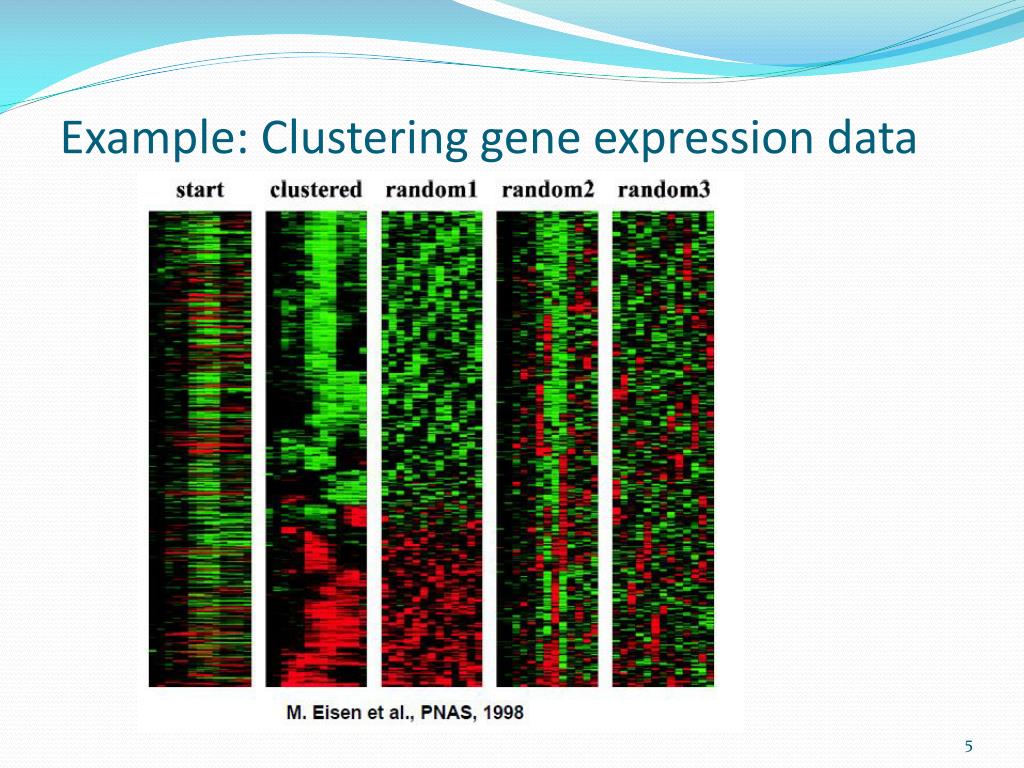 Example: Clustering gene expression data

start clustered random1 random2 random3

M. Eisen et al., PNAS, 1998

5